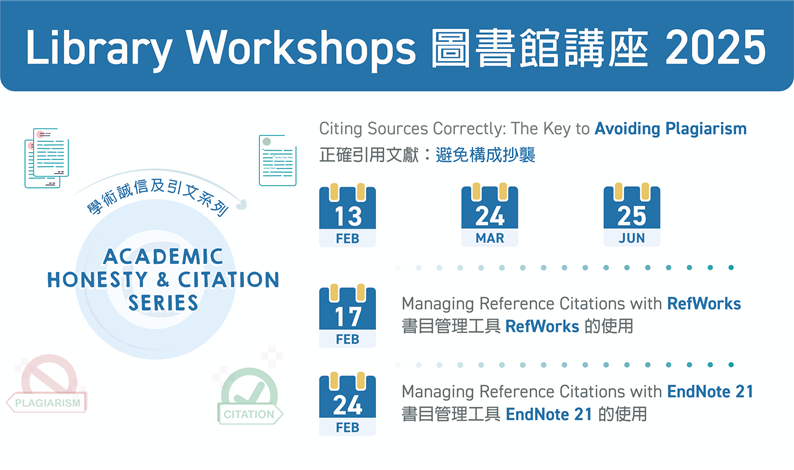 Library Workshops 圖書館講座 2025

學術誠信及引文系列

ACADEMIC HONESTY & CITATION SERIES

PLAGIARISM

CITATION

Citing Sources Correctly: The Key to Avoiding Plagiarism
正確引用文獻：避免構成抄襲

13
FEB

24
MAR

25
JUN

17
FEB

Managing Reference Citations with RefWorks
書目管理工具 RefWorks 的使用

24
FEB

Managing Reference Citations with EndNote 21
書目管理工具 EndNote 21 的使用